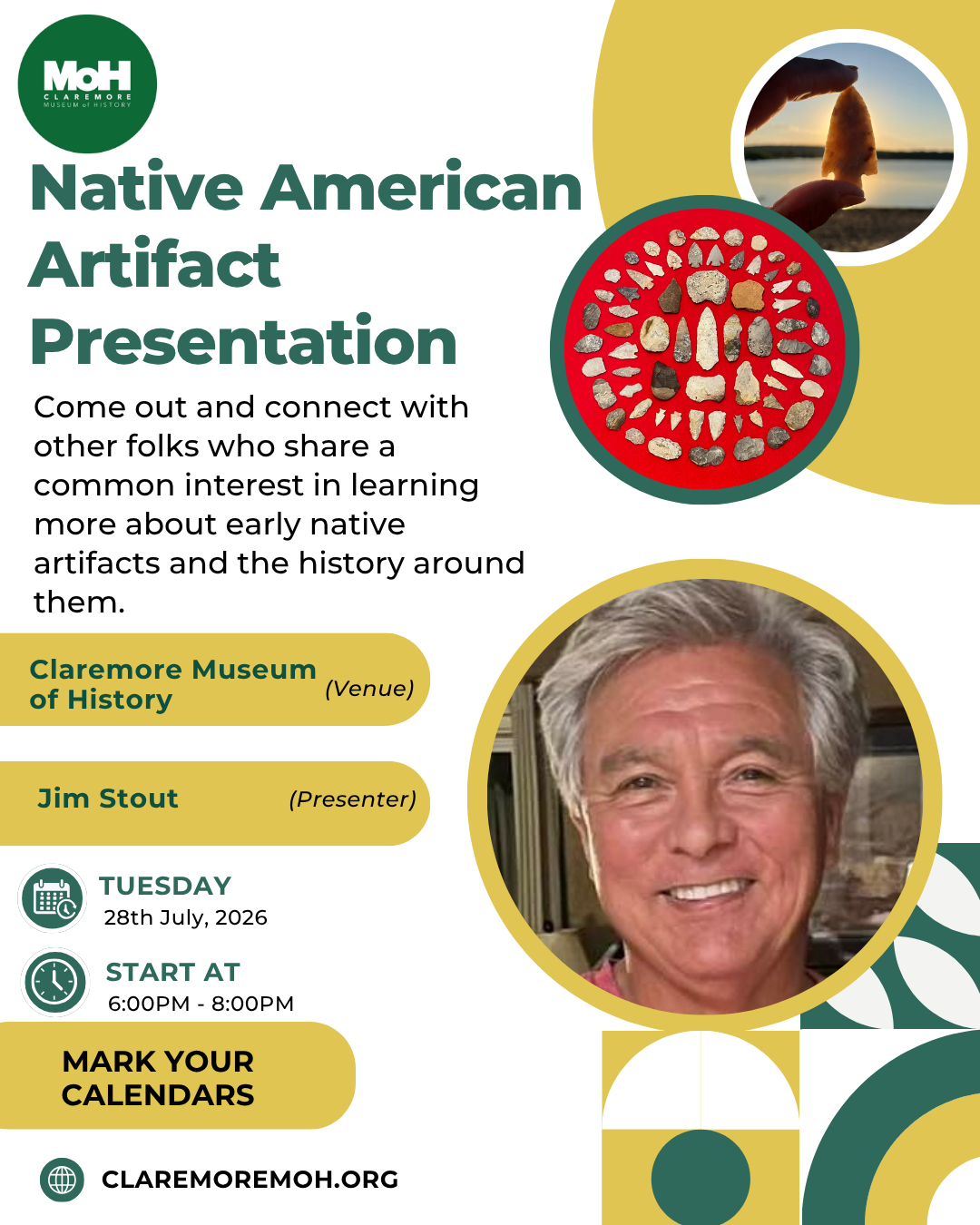 MoH
CLAREMORE
MUSEUM of HISTORY

Native American Artifact Presentation

Come out and connect with other folks who share a common interest in learning more about early native artifacts and the history around them.

Claremore Museum of History (Venue)

Jim Stout (Presenter)

TUESDAY
28th July, 2026

START AT
6:00PM - 8:00PM

MARK YOUR CALENDARS

CLAREMOREMOH.ORG